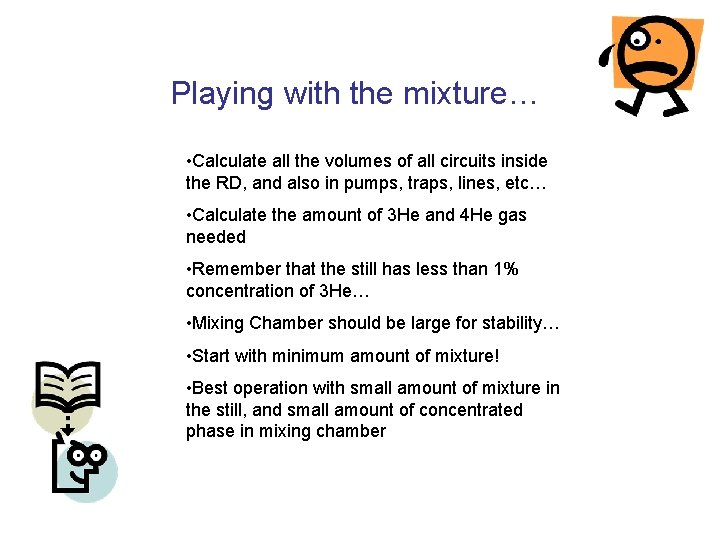 Playing with the mixture…

•Calculate all the volumes of all circuits inside the RD, and also in pumps, traps, lines, etc…

•Calculate the amount of 3He and 4He gas needed

•Remember that the still has less than 1% concentration of 3He…

•Mixing Chamber should be large for stability…

•Start with minimum amount of mixture!

•Best operation with small amount of mixture in the still, and small amount of concentrated phase in mixing chamber